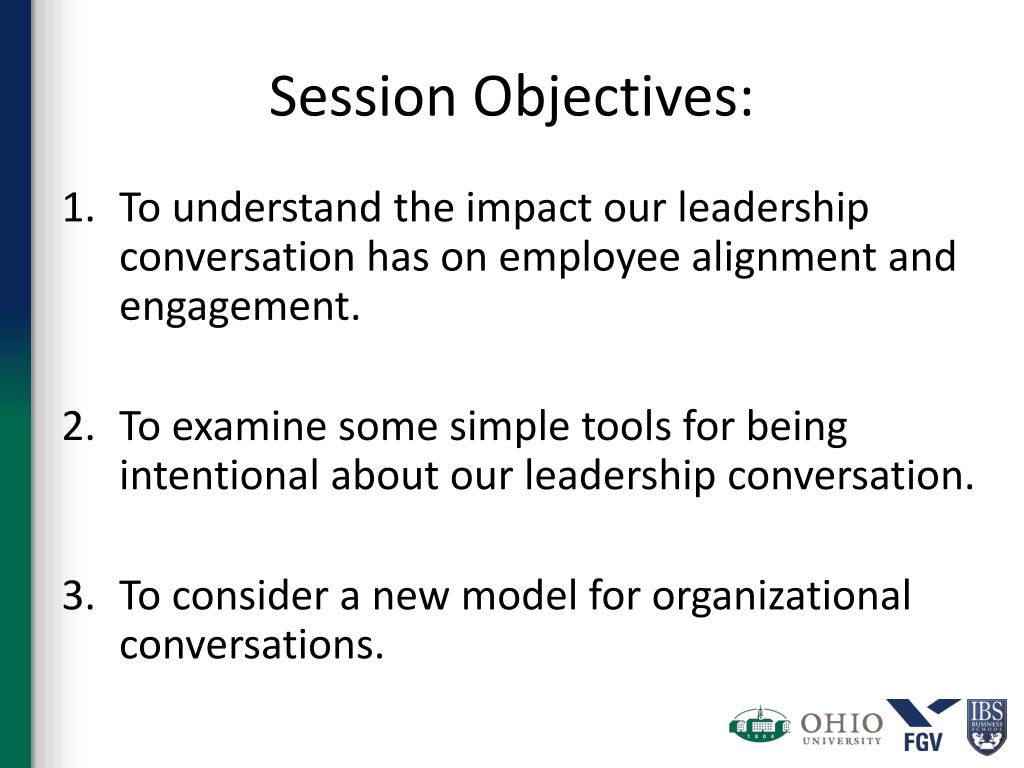 Session Objectives:

1. To understand the impact our leadership conversation has on employee alignment and engagement.

2. To examine some simple tools for being intentional about our leadership conversation.

3. To consider a new model for organizational conversations.

1804 OHIO UNIVERSITY FGV IBS BUSINESS SCHOOL